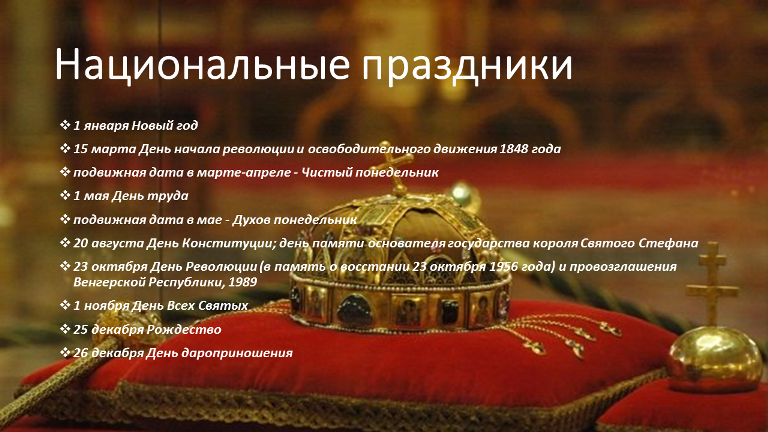 Национальные праздники

❖ 1 января Новый год
❖ 15 марта День начала революции и освободительного движения 1848 года
❖ подвижная дата в марте-апреле - Чистый понедельник
❖ 1 мая День труда
❖ подвижная дата в мае - Духов понедельник
❖ 20 августа День Конституции; день памяти основателя государства короля Святого Стефана
❖ 23 октября День Революции (в память о восстании 23 октября 1956 года) и провозглашения Венгерской Республики, 1989
❖ 1 ноября День Всех Святых
❖ 25 декабря Рождество
❖ 26 декабря День дароприношения